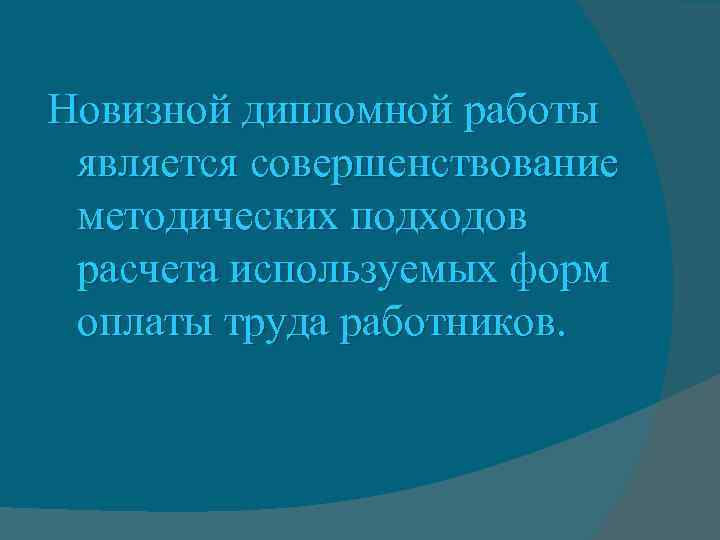 Новизной дипломной работы является совершенствование методических подходов расчета используемых форм оплаты труда работников.